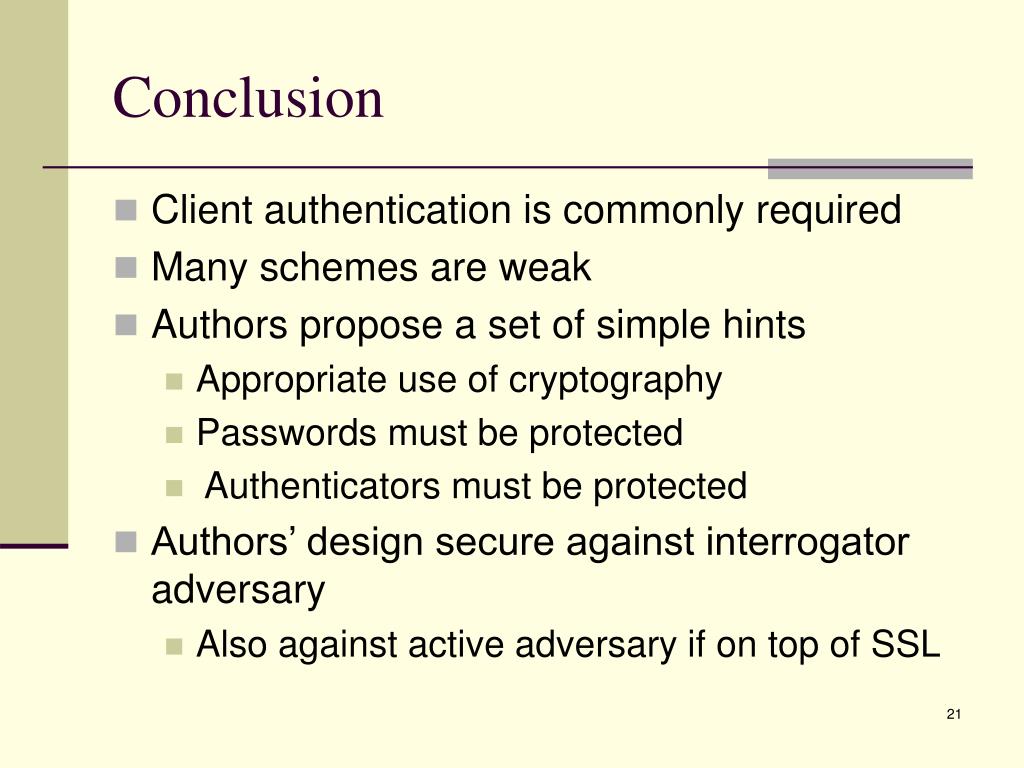 Conclusion

- Client authentication is commonly required
- Many schemes are weak
- Authors propose a set of simple hints
  - Appropriate use of cryptography
  - Passwords must be protected
  - Authenticators must be protected
- Authors’ design secure against interrogator adversary
  - Also against active adversary if on top of SSL

21